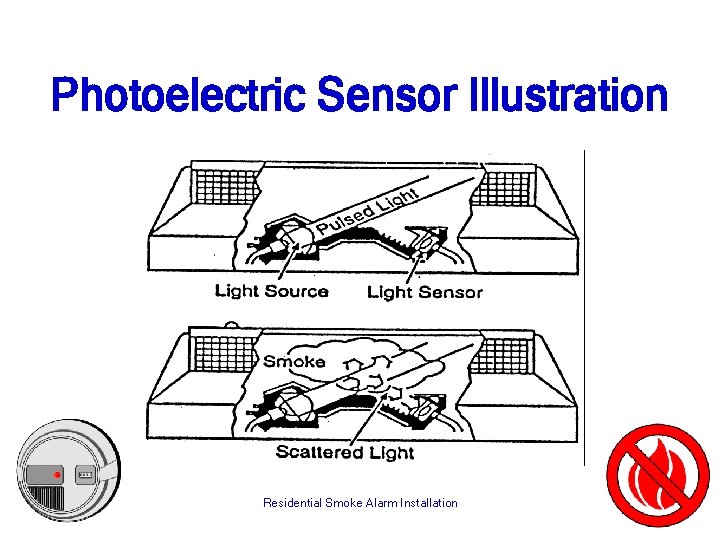 Photoelectric Sensor Illustration

Pulsed Light

Light Source

Light Sensor

Smoke

Scattered Light

Residential Smoke Alarm Installation